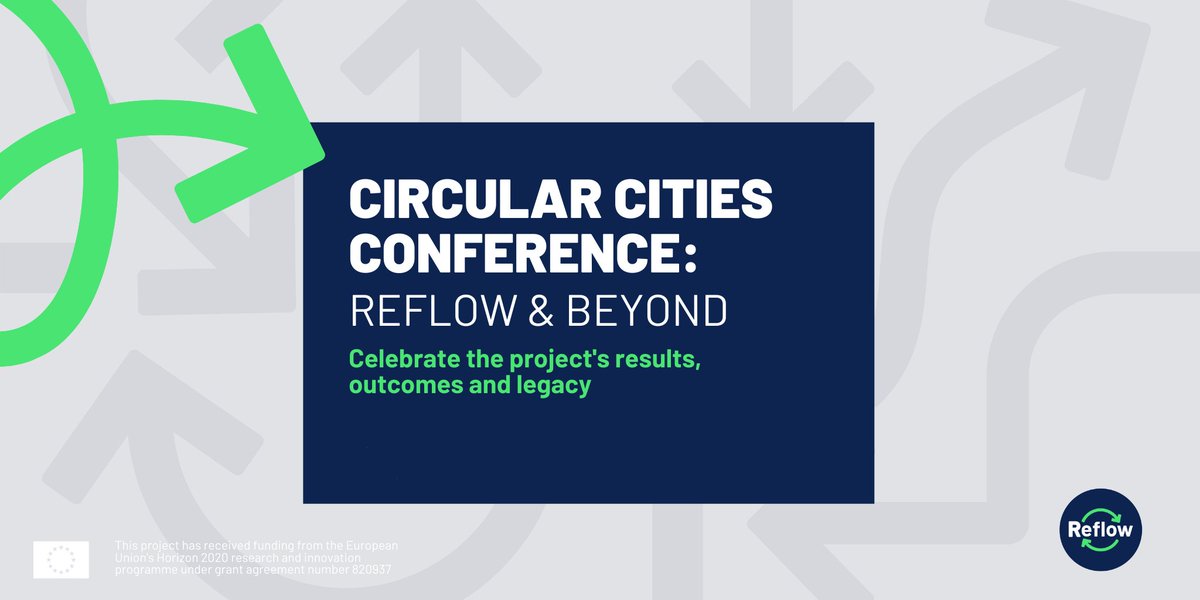 CIRCULAR CITIES CONFERENCE:
REFLOW & BEYOND

Celebrate the project's results, outcomes and legacy

This project has received funding from the European Union's Horizon 2020 research and innovation programme under grant agreement number 820937

Reflow